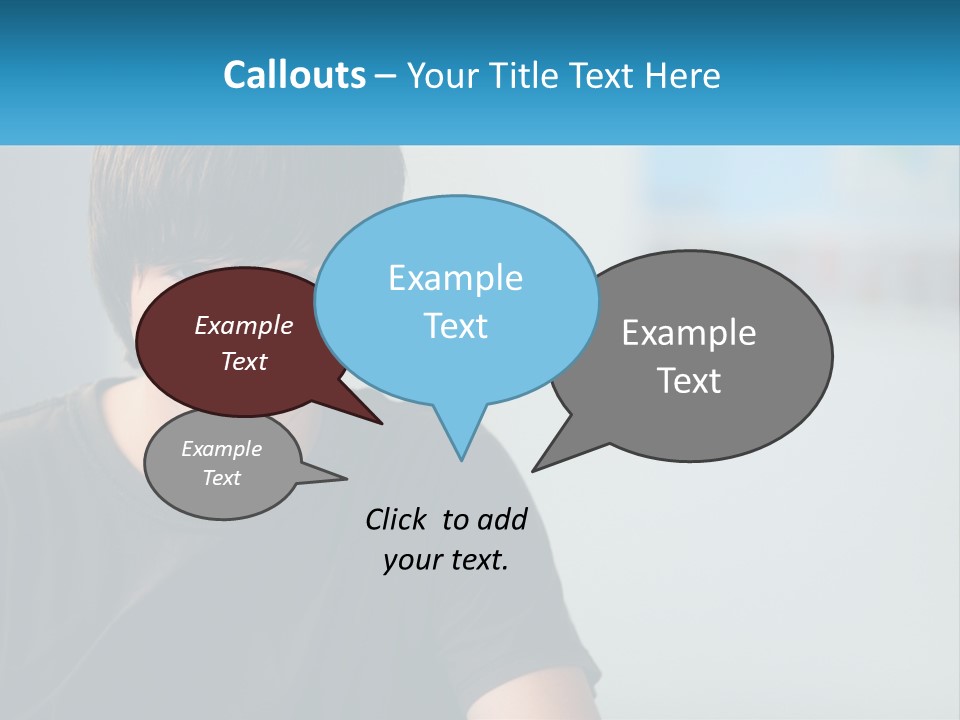 Callouts – Your Title Text Here

Example Text

Example Text

Example Text

Example Text

Click to add your text.